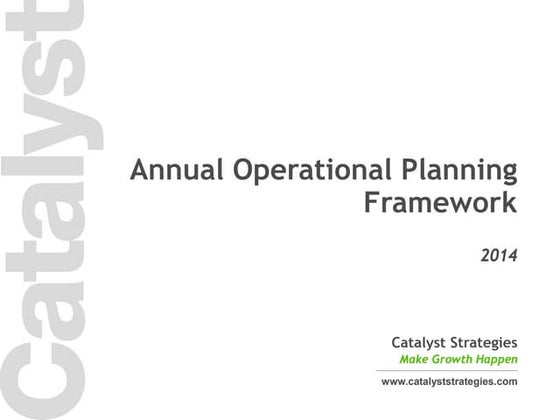 Catalyst

Annual Operational Planning Framework

2014

Catalyst Strategies
Make Growth Happen

www.catalyststrategies.com